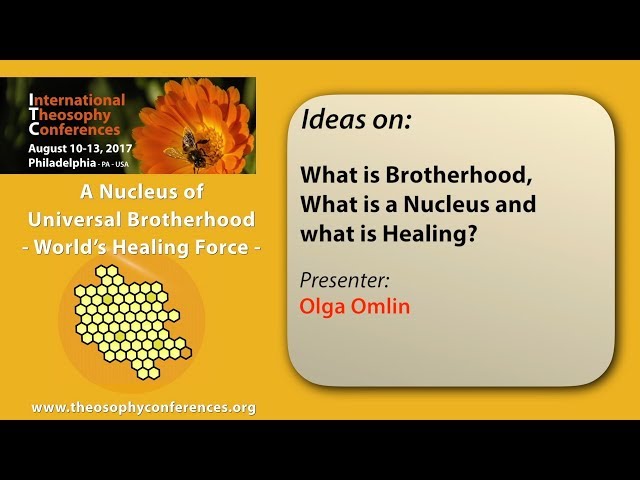 International Theosophy Conferences
August 10-13, 2017
Philadelphia - PA - USA

A Nucleus of Universal Brotherhood - World's Healing Force -

www.theosophyconferences.org

Ideas on:

What is Brotherhood, What is a Nucleus and what is Healing?

Presenter:
Olga Omlin